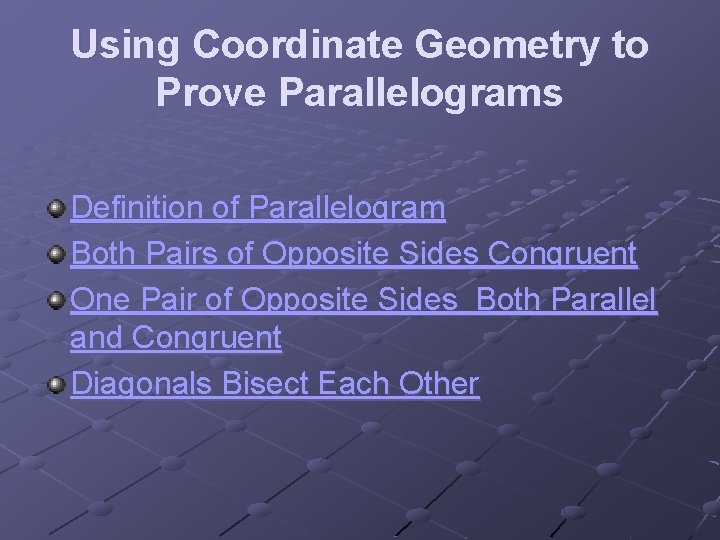 Using Coordinate Geometry to Prove Parallelograms

Definition of Parallelogram

Both Pairs of Opposite Sides Congruent

One Pair of Opposite Sides Both Parallel and Congruent

Diagonals Bisect Each Other